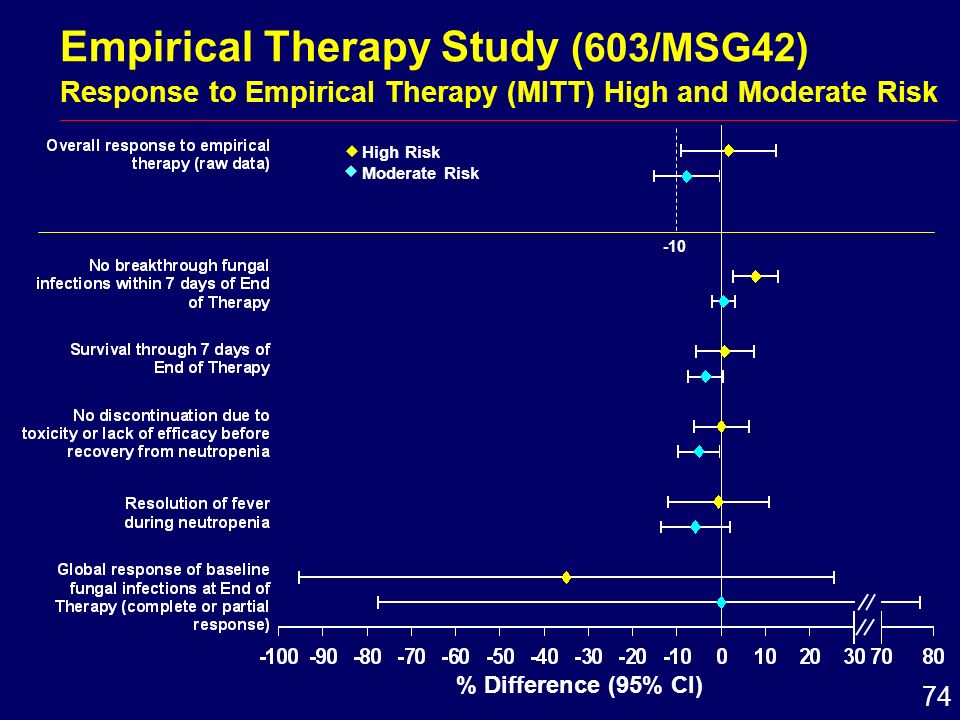 Empirical Therapy Study (603/MSG42)

Response to Empirical Therapy (MITT) High and Moderate Risk

Overall response to empirical therapy (raw data)

High Risk
Moderate Risk

-10

No breakthrough fungal infections within 7 days of End of Therapy

Survival through 7 days of End of Therapy

No discontinuation due to toxicity or lack of efficacy before recovery from neutropenia

Resolution of fever during neutropenia

Global response of baseline fungal infections at End of Therapy (complete or partial response)

-100 -90 -80 -70 -60 -50 -40 -30 -20 -10 0 10 20 30 70 80

% Difference (95% CI)

74